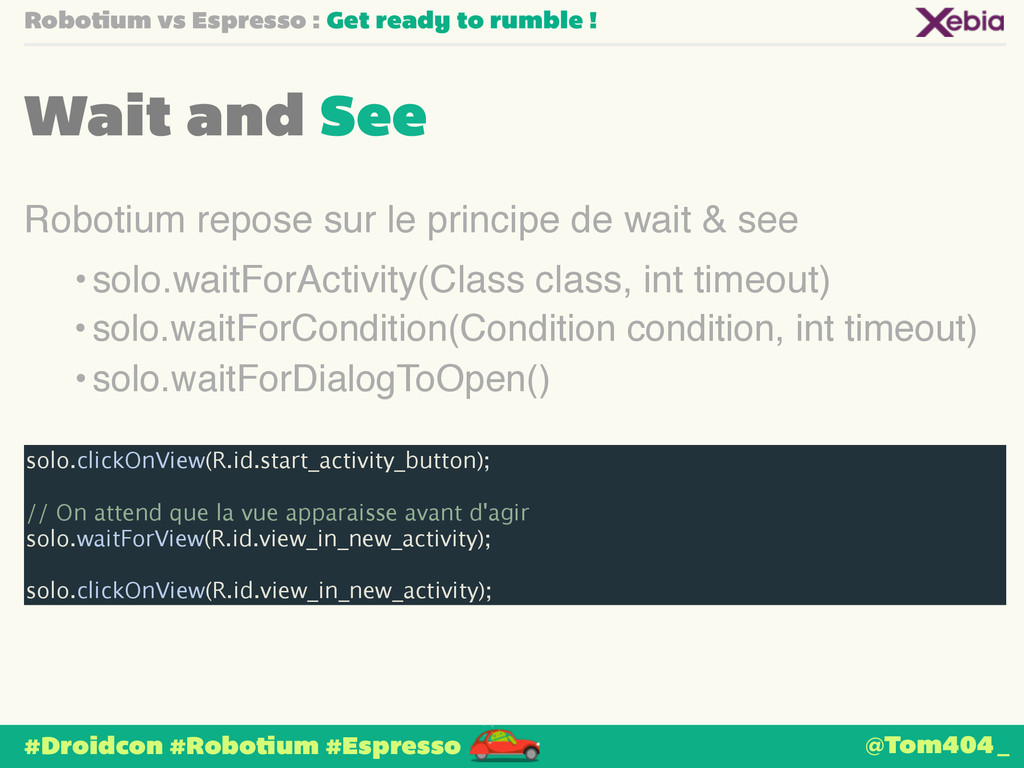 Robotium vs Espresso : Get ready to rumble !

Xebia

Wait and See

Robotium repose sur le principe de wait & see

• solo.waitForActivity(Class class, int timeout)
• solo.waitForCondition(Condition condition, int timeout)
• solo.waitForDialogToOpen()

solo.clickOnView(R.id.start_activity_button);

// On attend que la vue apparaisse avant d'agir
solo.waitForView(R.id.view_in_new_activity);

solo.clickOnView(R.id.view_in_new_activity);

#Droidcon #Robotium #Espresso

@Tom404_